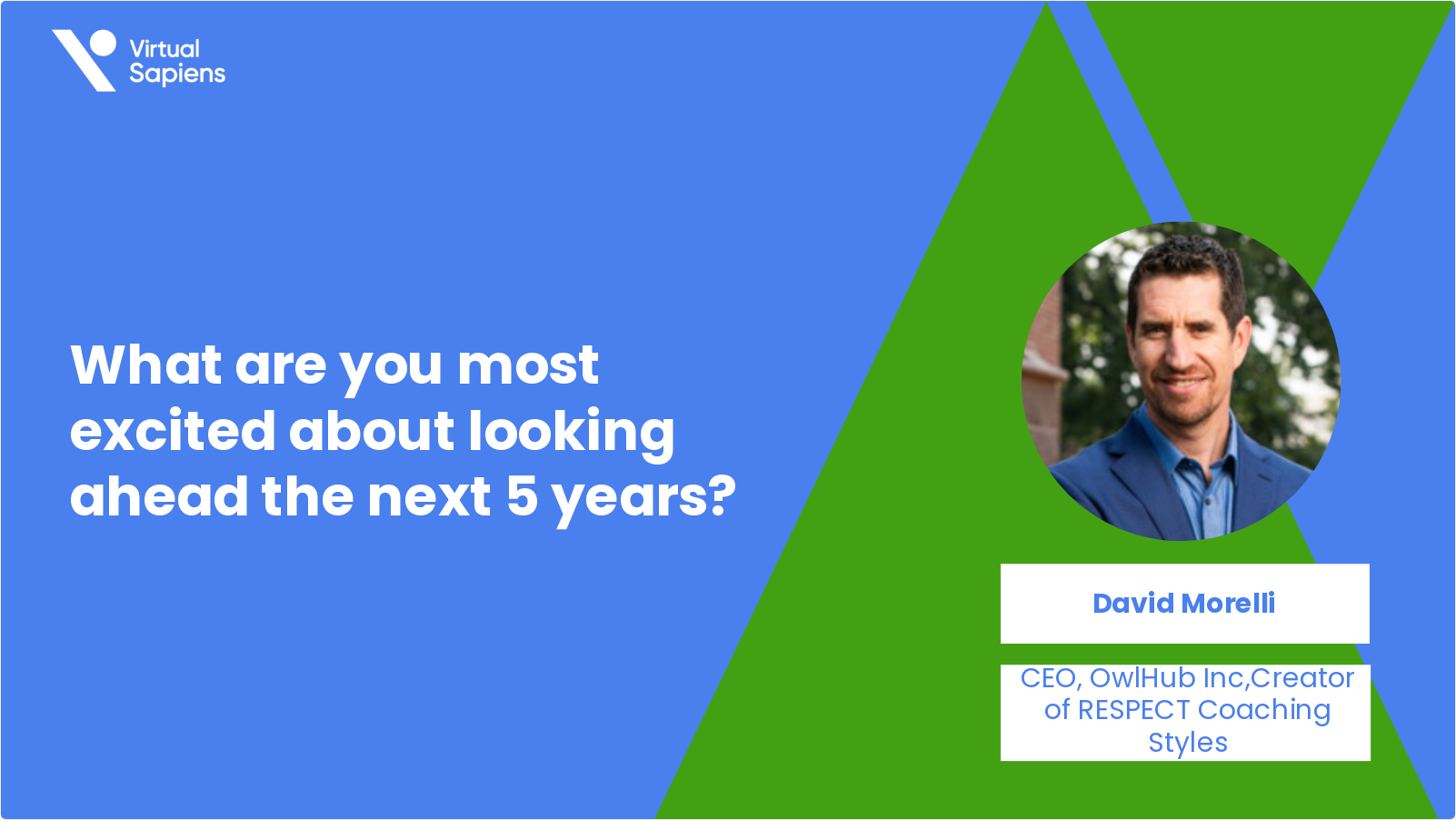 Virtual Sapiens

What are you most excited about looking ahead the next 5 years?

David Morelli

CEO, OwlHub Inc,Creator of RESPECT Coaching Styles